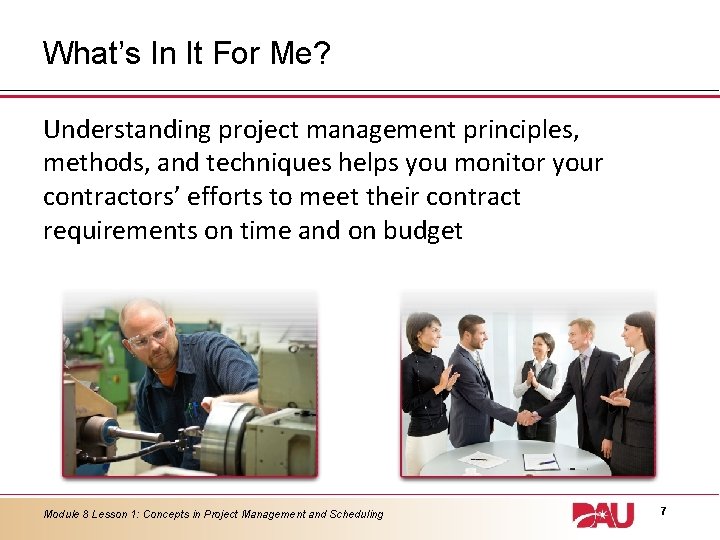 What's In It For Me?

Understanding project management principles, methods, and techniques helps you monitor your contractors' efforts to meet their contract requirements on time and on budget

Module 8 Lesson 1: Concepts in Project Management and Scheduling

DAU

7